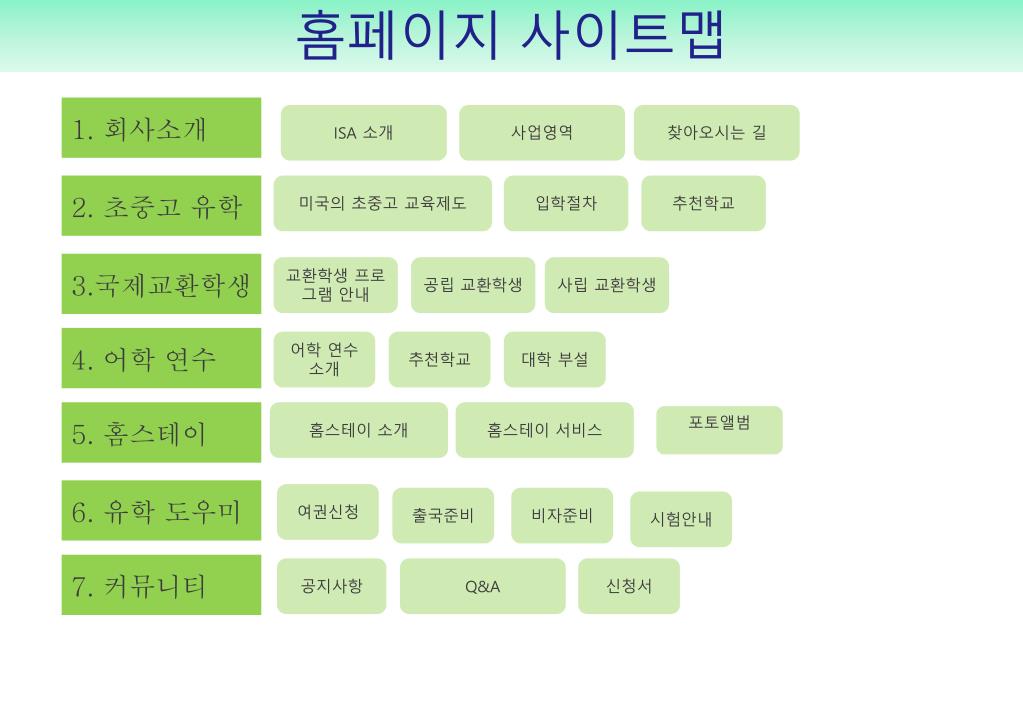 홈페이지 사이트맵

1. 회사소개
ISA 소개
사업영역
찾아오시는 길

2. 초중고 유학
미국의 초중고 교육제도
입학절차
추천학교

3.국제교환학생
교환학생 프로그램 안내
공립 교환학생
사립 교환학생

4. 어학 연수
어학 연수 소개
추천학교
대학 부설

5. 홈스테이
홈스테이 소개
홈스테이 서비스
포토앨범

6. 유학 도우미
여권신청
출국준비
비자준비
시험안내

7. 커뮤니티
공지사항
Q&A
신청서